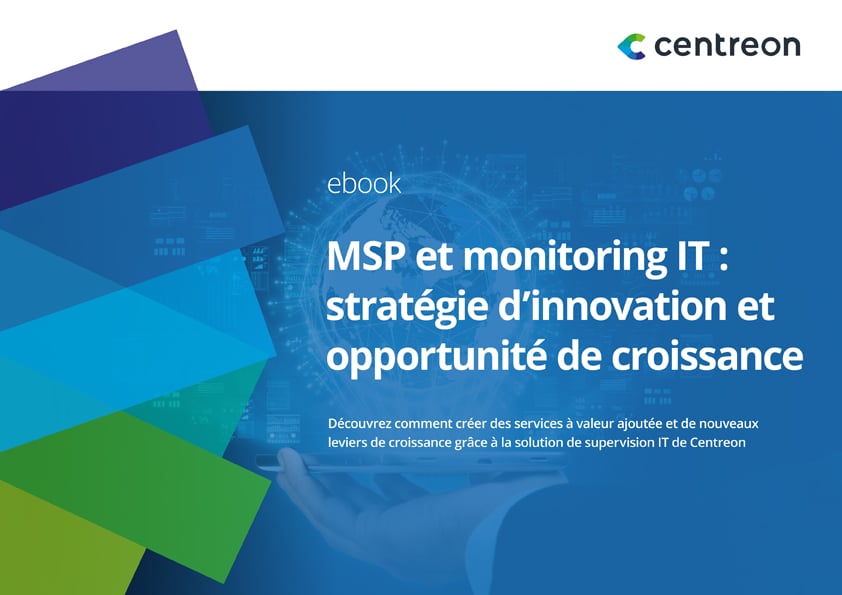 centreon

ebook

MSP et monitoring IT : stratégie d'innovation et opportunité de croissance

Découvrez comment créer des services à valeur ajoutée et de nouveaux leviers de croissance grâce à la solution de supervision IT de Centreon